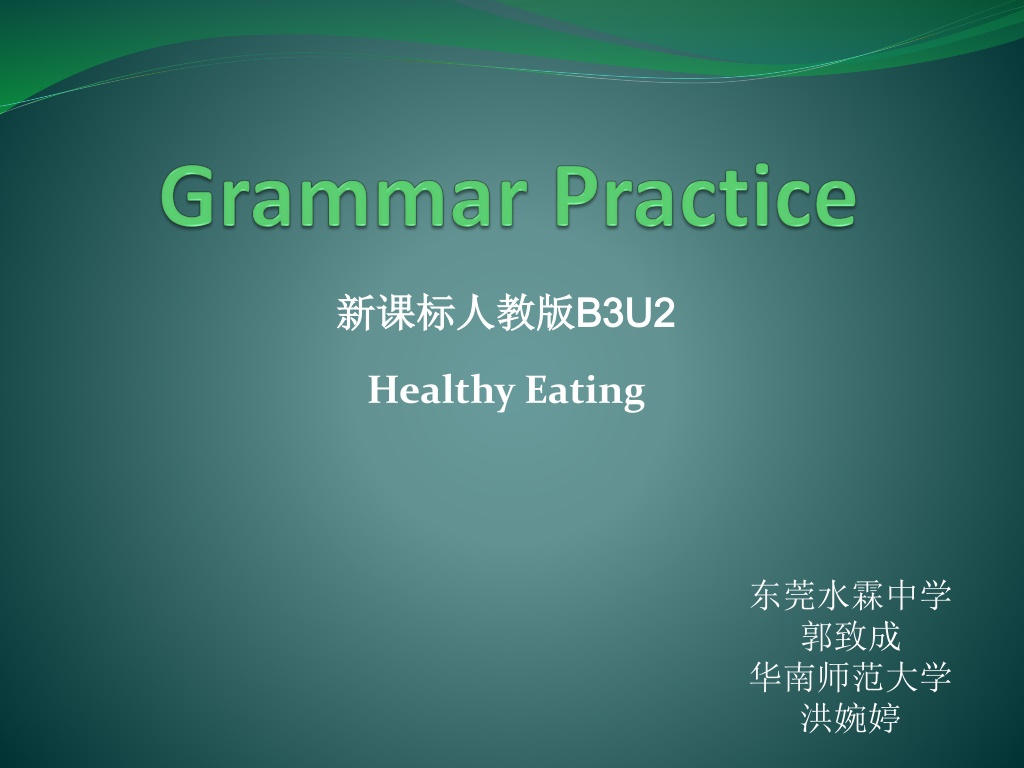 Grammar Practice

新课标人教版B3U2

Healthy Eating

东莞水霖中学
郭致成
华南师范大学
洪婉婷